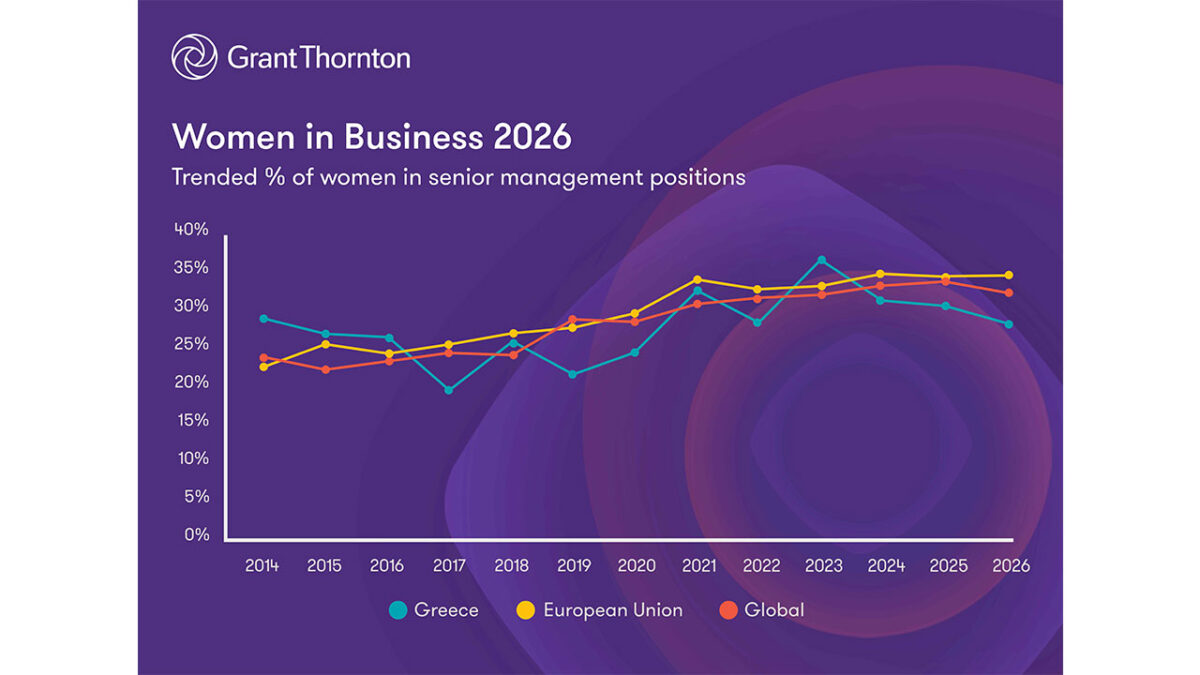 Grant Thornton

Women in Business 2026

Trended % of women in senior management positions

40%
35%
30%
25%
20%
15%
10%
5%
0%

2014 2015 2016 2017 2018 2019 2020 2021 2022 2023 2024 2025 2026

Greece European Union Global